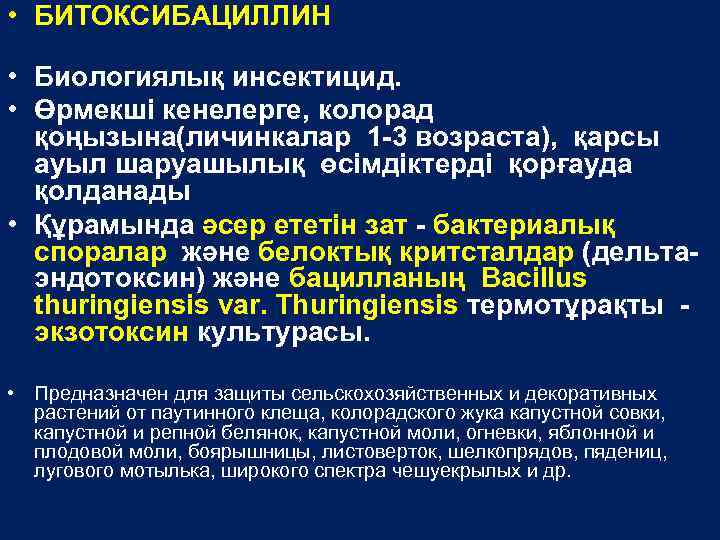 • БИТОКСИБАЦИЛЛИН

• Биологиялық инсектицид.

• Өрмекші кенелерге, колорад қоңызына(личинкалар 1-3 возраста), қарсы ауыл шаруашылық өсімдіктерді қорғауда қолданады

• Құрамында әсер ететін зат - бактериалық споралар және белоктық критсталдар (дельта-эндотоксин) және бацилланың Bacillus thuringiensis var. Thuringiensis термотұрақты - экзотоксин культурасы.

• Предназначен для защиты сельскохозяйственных и декоративных растений от паутинного клеща, колорадского жука капустной совки, капустной и репной белянок, капустной моли, огневки, яблонной и плодовой моли, боярышницы, листоверток, шелкопрядов, пядениц, лугового мотылька, широкого спектра чешуекрылых и др.